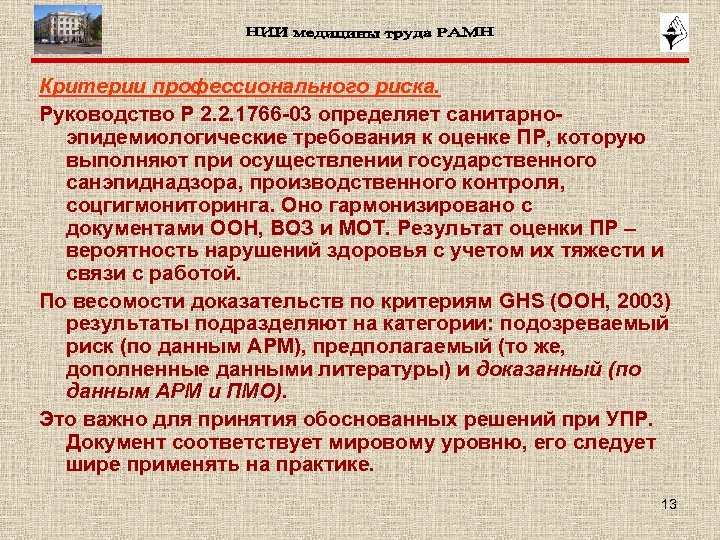 НИИ медицины труда РАМН

Критерии профессионального риска.

Руководство Р 2.2.1766-03 определяет санитарно-эпидемиологические требования к оценке ПР, которую выполняют при осуществлении государственного санэпиднадзора, производственного контроля, соцгигмониторинга. Оно гармонизировано с документами ООН, ВОЗ и МОТ. Результат оценки ПР – вероятность нарушений здоровья с учетом их тяжести и связи с работой.

По весомости доказательств по критериям GHS (ООН, 2003) результаты подразделяют на категории: подозреваемый риск (по данным АРМ), предполагаемый (то же, дополненные данными литературы) и доказанный (по данным АРМ и ПМО).

Это важно для принятия обоснованных решений при УПР. Документ соответствует мировому уровню, его следует шире применять на практике.

13